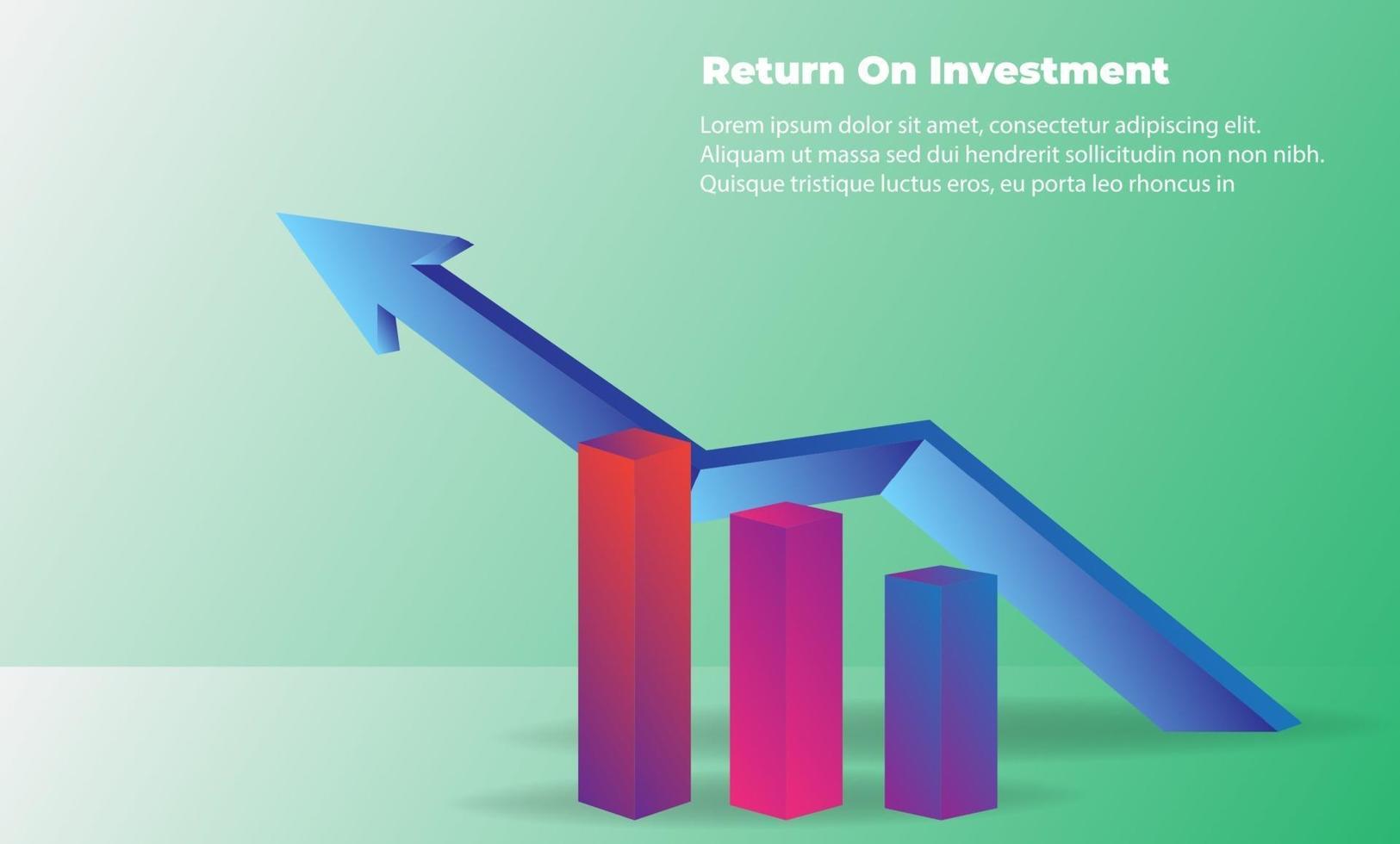 Return On Investment

Lorem ipsum dolor sit amet, consectetur adipiscing elit. Aliquam ut massa sed dui hendrerit sollicitudin non non nibh. Quisque tristique luctus eros, eu porta leo rhoncus in